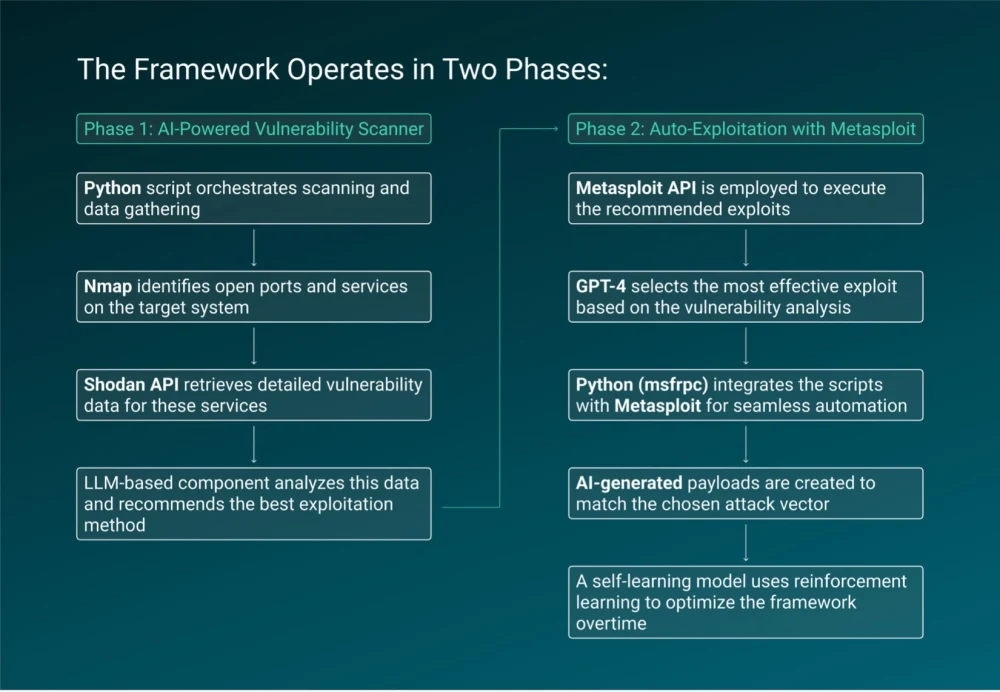 The Framework Operates in Two Phases:

Phase 1: AI-Powered Vulnerability Scanner

Python script orchestrates scanning and data gathering

Nmap identifies open ports and services on the target system

Shodan API retrieves detailed vulnerability data for these services

LLM-based component analyzes this data and recommends the best exploitation method

Phase 2: Auto-Exploitation with Metasploit

Metasploit API is employed to execute the recommended exploits

GPT-4 selects the most effective exploit based on the vulnerability analysis

Python (msfrpc) integrates the scripts with Metasploit for seamless automation

AI-generated payloads are created to match the chosen attack vector

A self-learning model uses reinforcement learning to optimize the framework overtime